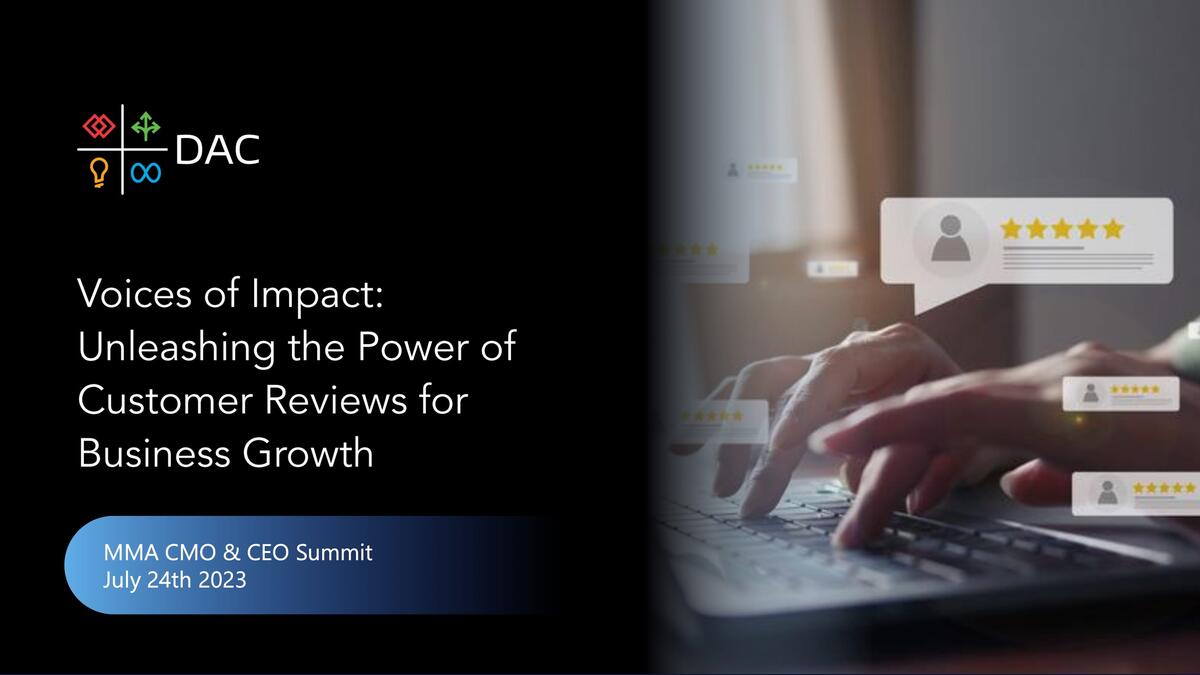 DAC

Voices of Impact: Unleashing the Power of Customer Reviews for Business Growth

MMA CMO & CEO Summit
July 24th 2023